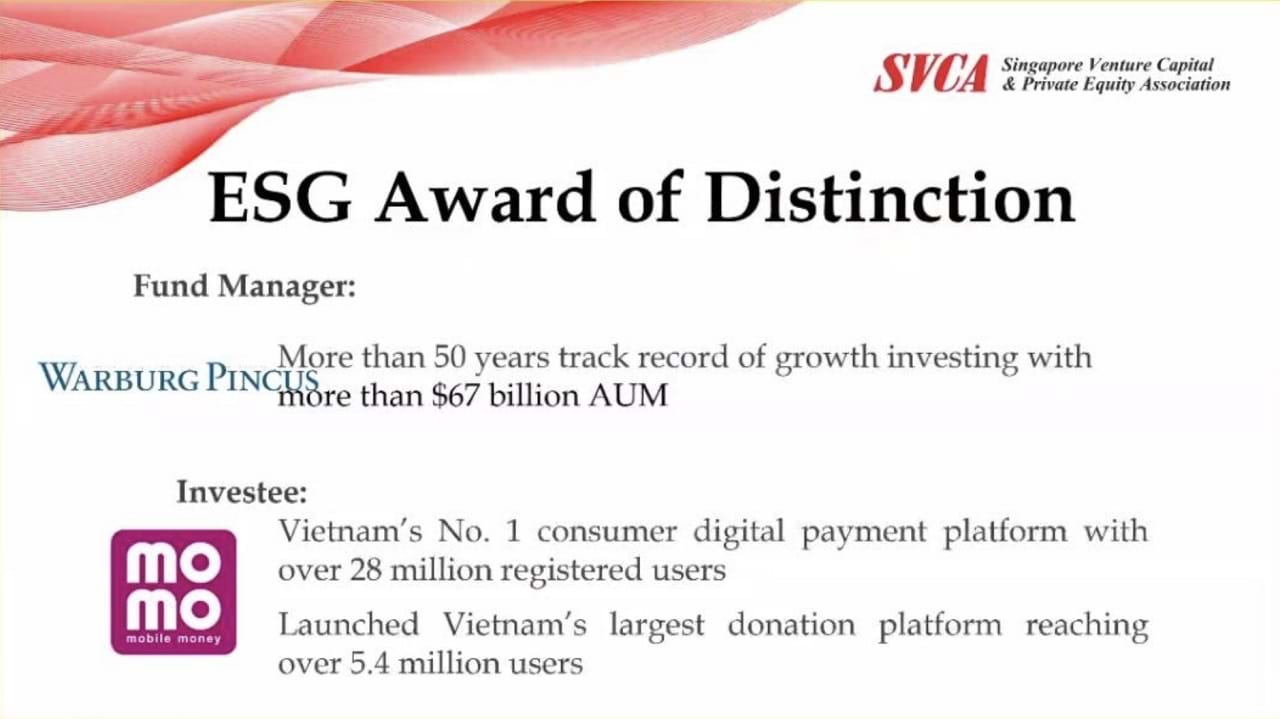 SVCA Singapore Venture Capital & Private Equity Association

ESG Award of Distinction

Fund Manager:

WARBURG PINCUS

More than 50 years track record of growth investing with more than $67 billion AUM

Investee:

mo mo mobile money

Vietnam's No. 1 consumer digital payment platform with over 28 million registered users

Launched Vietnam's largest donation platform reaching over 5.4 million users